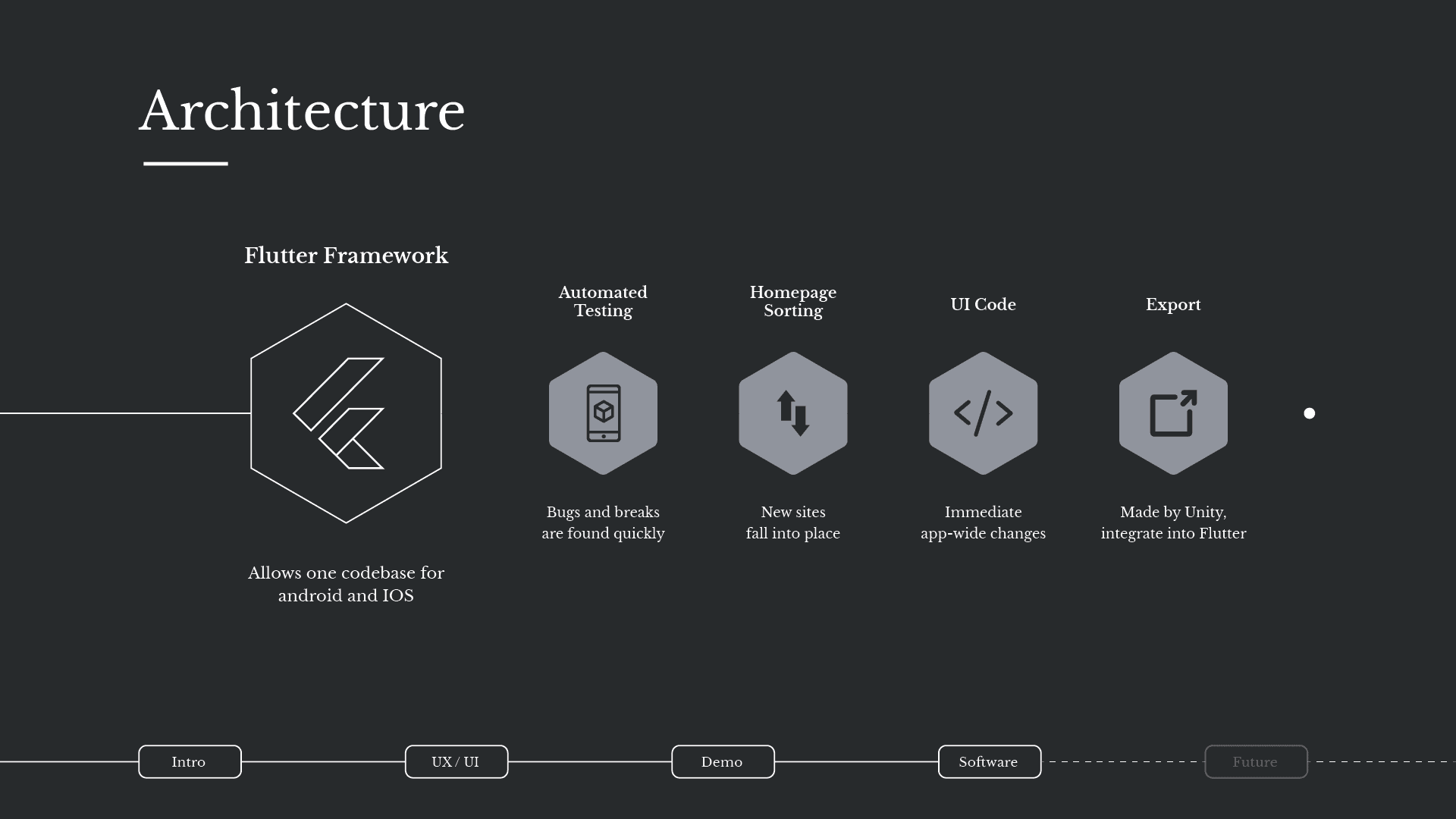 Architecture

Flutter Framework

Allows one codebase for android and IOS

Automated Testing

Bugs and breaks are found quickly

Homepage Sorting

New sites fall into place

UI Code

Immediate app-wide changes

Export

Made by Unity, integrate into Flutter

Intro

UX / UI

Demo

Software

Future